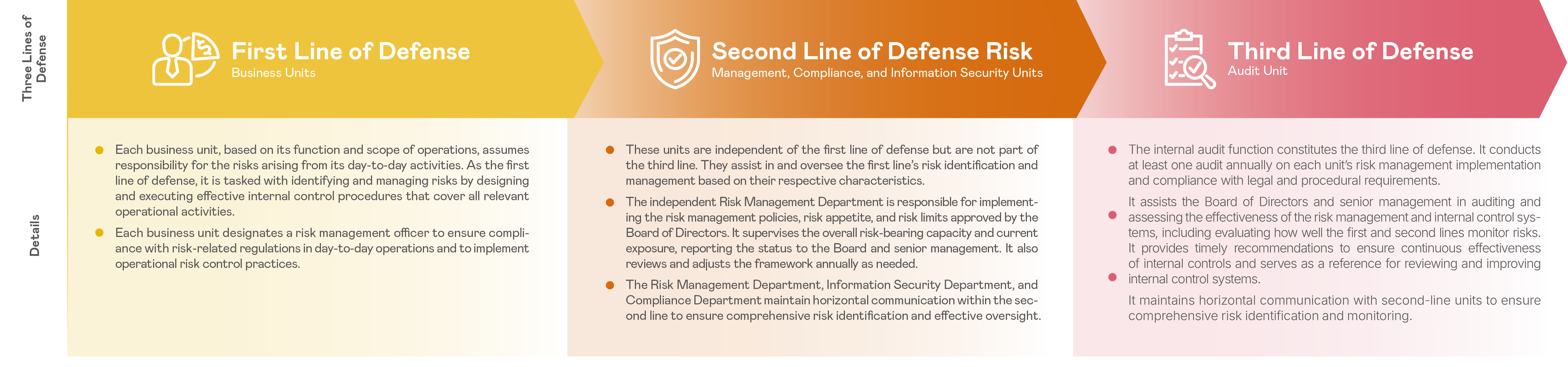 Three Lines of Defense

First Line of Defense
Business Units

Second Line of Defense Risk
Management, Compliance, and Information Security Units

Third Line of Defense
Audit Unit

Details

Each business unit, based on its function and scope of operations, assumes responsibility for the risks arising from its day-to-day activities. As the first line of defense, it is tasked with identifying and managing risks by designing and executing effective internal control procedures that cover all relevant operational activities.

Each business unit designates a risk management officer to ensure compliance with risk-related regulations in day-to-day operations and to implement operational risk control practices.

These units are independent of the first line of defense but are not part of the third line. They assist in and oversee the first line's risk identification and management based on their respective characteristics.

The independent Risk Management Department is responsible for implementing the risk management policies, risk appetite, and risk limits approved by the Board of Directors. It supervises the overall risk-bearing capacity and current exposure, reporting the status to the Board and senior management. It also reviews and adjusts the framework annually as needed.

The Risk Management Department, Information Security Department, and Compliance Department maintain horizontal communication within the second line to ensure comprehensive risk identification and effective oversight.

The internal audit function constitutes the third line of defense. It conducts at least one audit annually on each unit's risk management implementation and compliance with legal and procedural requirements.

It assists the Board of Directors and senior management in auditing and assessing the effectiveness of the risk management and internal control systems, including evaluating how well the first and second lines monitor risks. It provides timely recommendations to ensure continuous effectiveness of internal controls and serves as a reference for reviewing and improving internal control systems.

It maintains horizontal communication with second-line units to ensure comprehensive risk identification and monitoring.